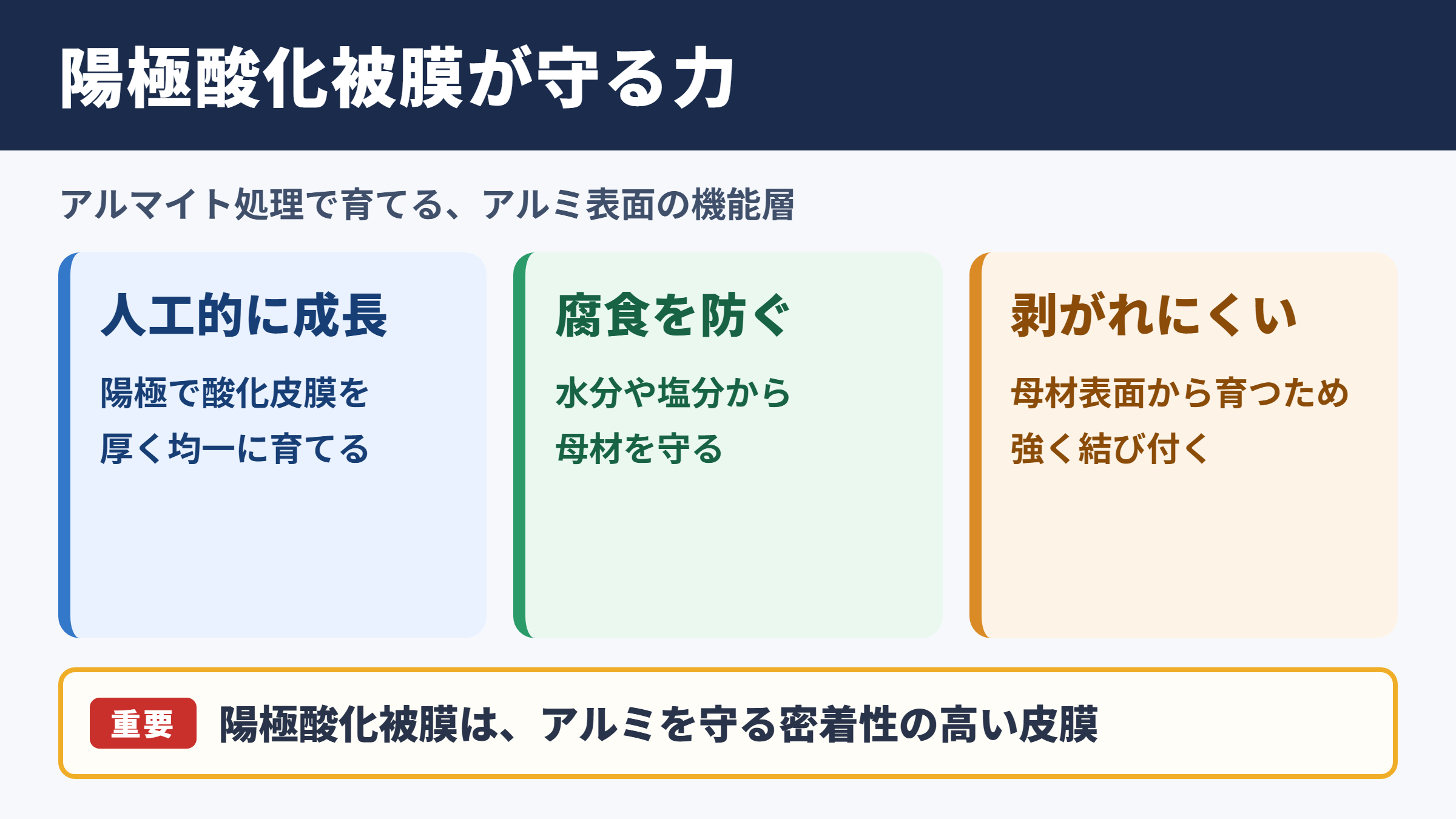 陽極酸化被膜が守る力

アルマイト処理で育てる、アルミ表面の機能層

人工的に成長

陽極で酸化皮膜を厚く均一に育てる

腐食を防ぐ

水分や塩分から母材を守る

剥がれにくい

母材表面から育つため強く結び付く

重要 陽極酸化被膜は、アルミを守る密着性の高い皮膜